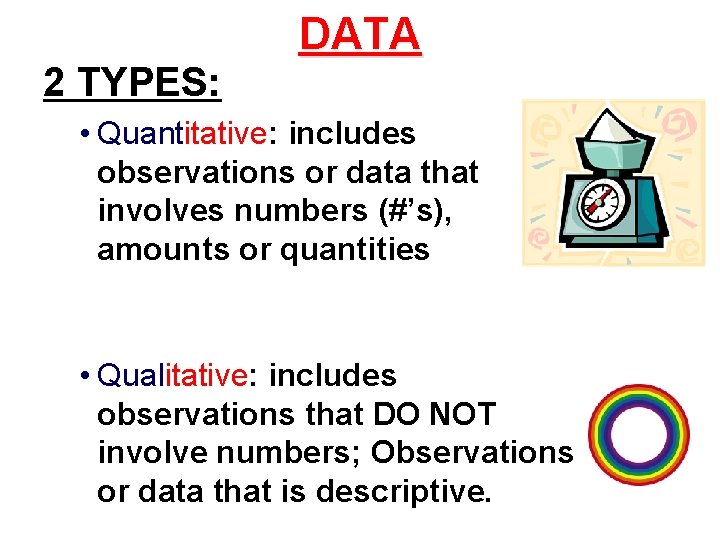 DATA

2 TYPES:

• Quantitative: includes observations or data that involves numbers (#'s), amounts or quantities

• Qualitative: includes observations that DO NOT involve numbers; Observations or data that is descriptive.